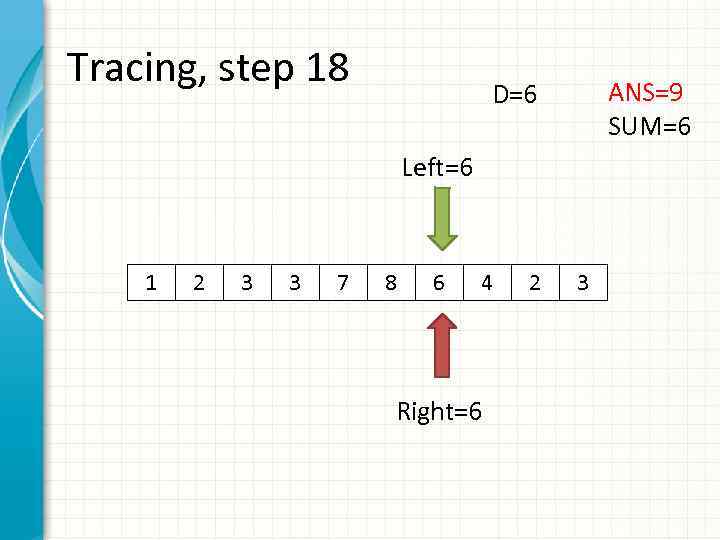 Tracing, step 18

D=6

ANS=9
SUM=6

Left=6

| 1 | 2 | 3 | 3 | 7 | 8 | 6 | 4 | 2 | 3 |
|---|---|---|---|---|---|---|---|---|---|

Right=6